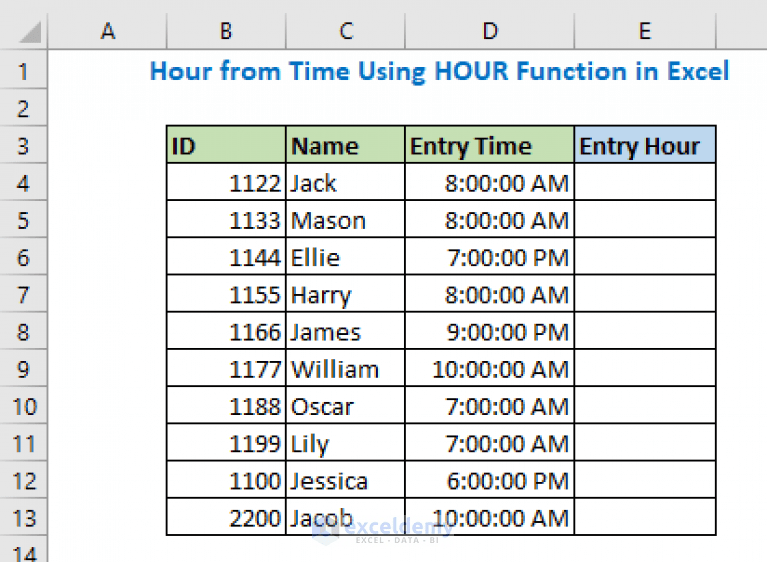 |   | A | B | C | D | E |
|---|---|---|---|---|---|
| 1 | | Hour from Time Using HOUR Function in Excel | | | |
| 2 | | | | | |
| 3 | | ID | Name | Entry Time | Entry Hour |
| 4 | | 1122 | Jack | 8:00:00 AM | |
| 5 | | 1133 | Mason | 8:00:00 AM | |
| 6 | | 1144 | Ellie | 7:00:00 PM | |
| 7 | | 1155 | Harry | 8:00:00 AM | |
| 8 | | 1166 | James | 9:00:00 PM | |
| 9 | | 1177 | William | 10:00:00 AM | |
| 10 | | 1188 | Oscar | 7:00:00 AM | |
| 11 | | 1199 | Lily | 7:00:00 AM | |
| 12 | | 1100 | Jessica | 6:00:00 PM | |
| 13 | | 2200 | Jacob | 10:00:00 AM | |
| 14 | | | | | |

exceldemy
EXCEL · DATA · BI